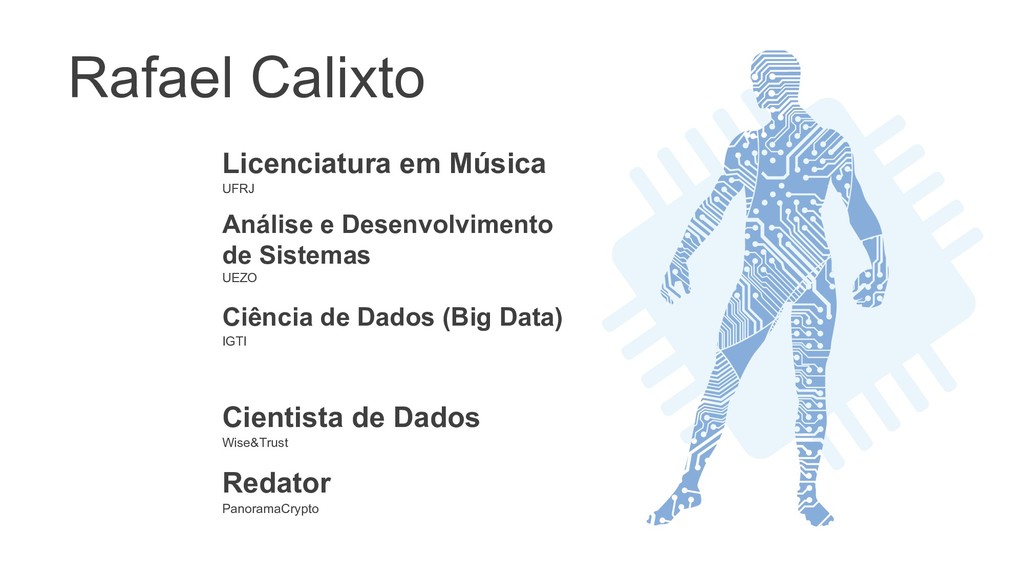 Rafael Calixto

Licenciatura em Música
UFRJ

Análise e Desenvolvimento de Sistemas
UEZO

Ciência de Dados (Big Data)
IGTI

Cientista de Dados
Wise&Trust

Redator
PanoramaCrypto